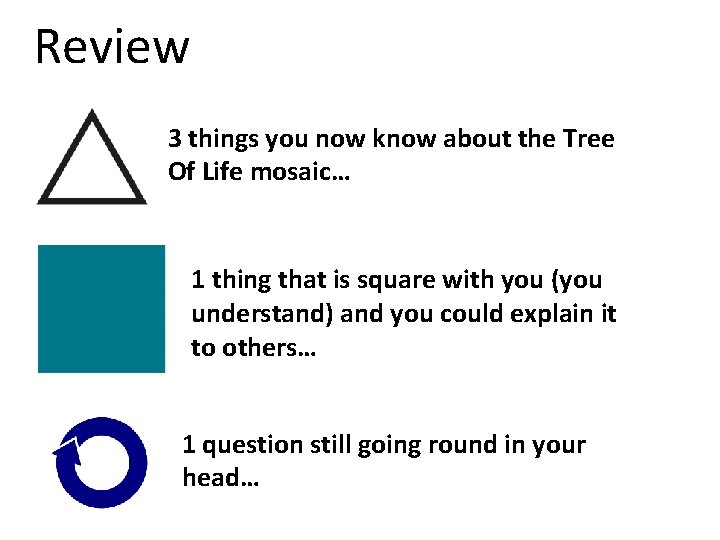 Review

3 things you now know about the Tree Of Life mosaic…

1 thing that is square with you (you understand) and you could explain it to others…

1 question still going round in your head…